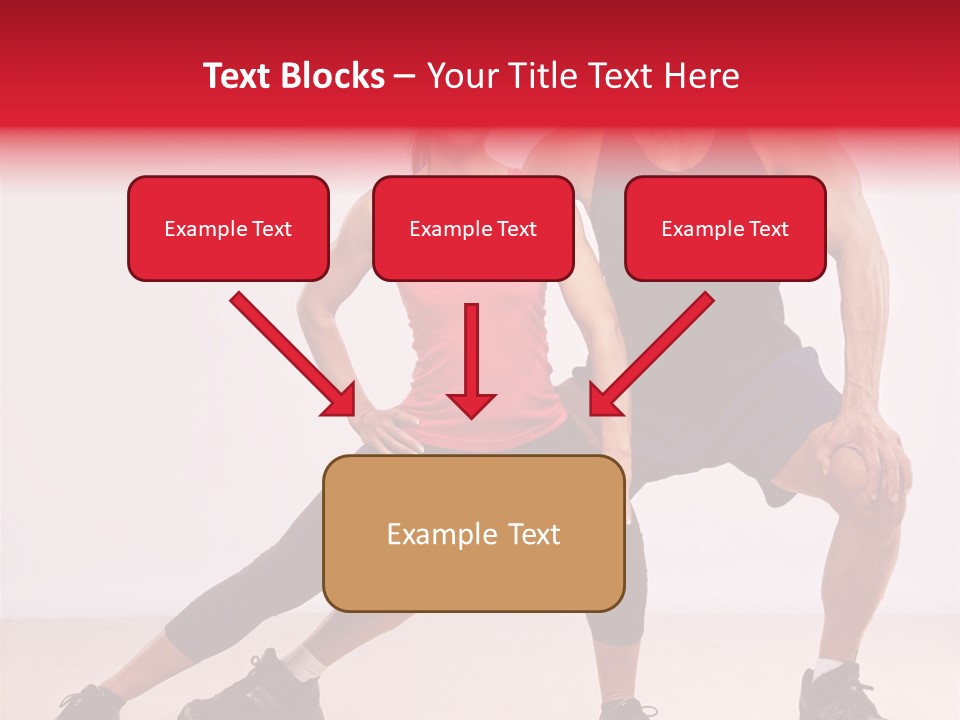 Text Blocks – Your Title Text Here

Example Text

Example Text

Example Text

Example Text